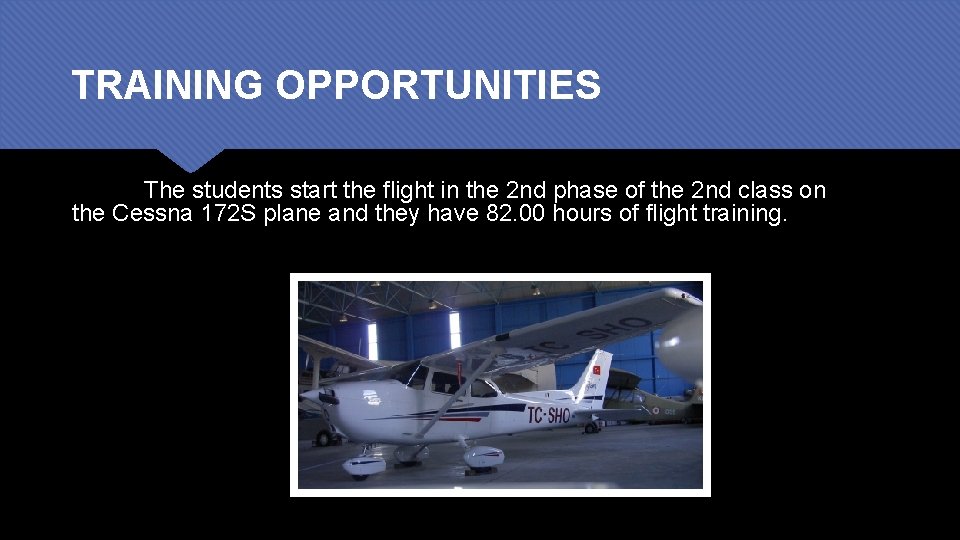 TRAINING OPPORTUNITIES

The students start the flight in the 2nd phase of the 2nd class on the Cessna 172S plane and they have 82.00 hours of flight training.

TC-SHO

TC-SHO